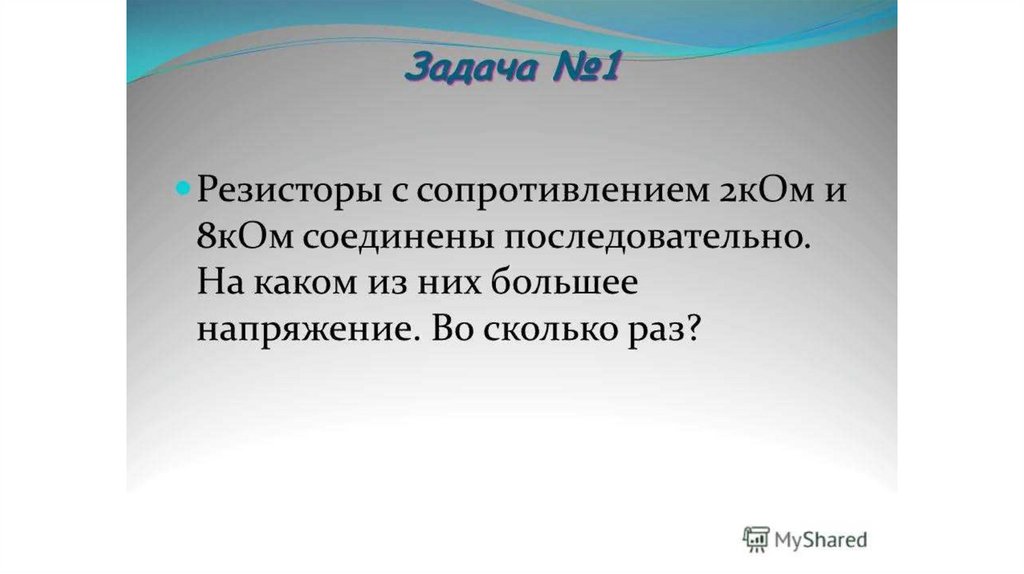 Задача №1

Резисторы с сопротивлением 2кОм и 8кОм соединены последовательно. На каком из них большее напряжение. Во сколько раз?

MyShared